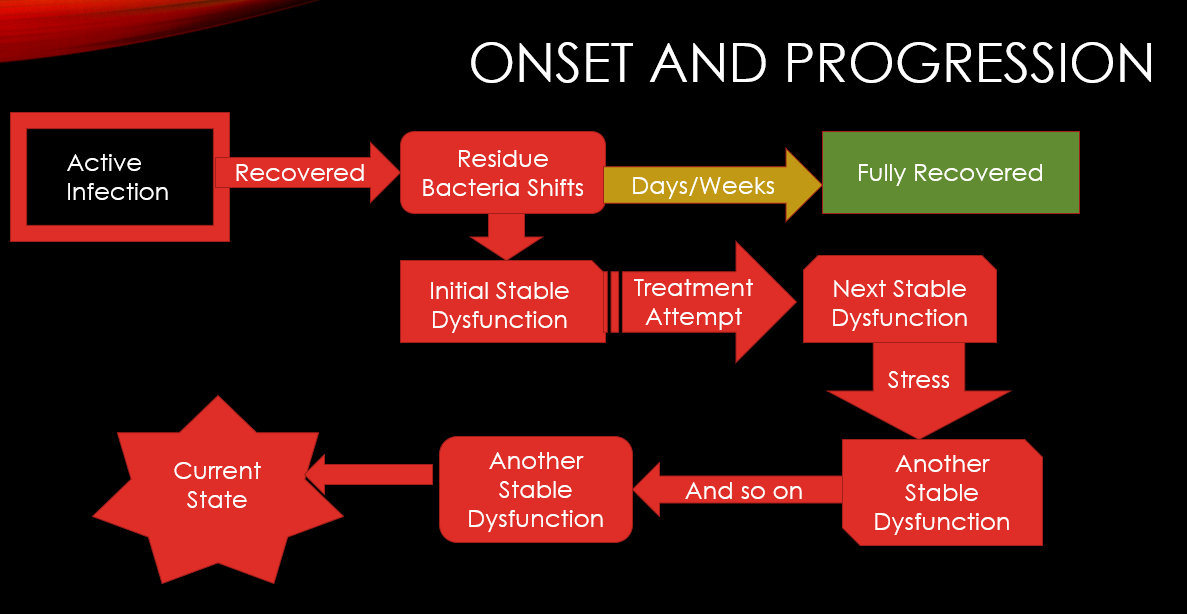 ONSET AND PROGRESSION

Active Infection

Recovered

Residue Bacteria Shifts

Days/Weeks

Fully Recovered

Initial Stable Dysfunction

Treatment Attempt

Next Stable Dysfunction

Stress

Another Stable Dysfunction

And so on

Another Stable Dysfunction

Current State